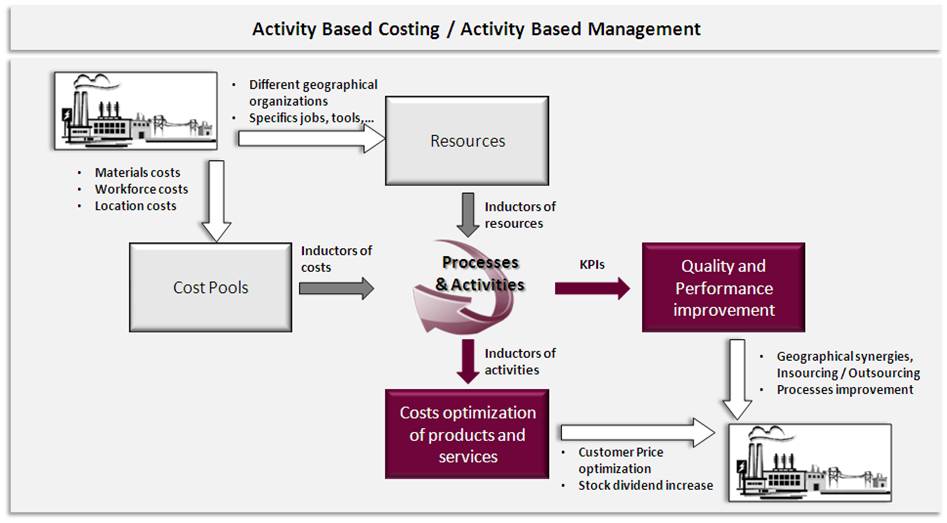 Activity Based Costing / Activity Based Management

• Different geographical organizations
• Specifics jobs, tools,...

Resources

• Materials costs
• Workforce costs
• Location costs

Inductors of resources

Cost Pools

Inductors of costs

Processes & Activities

KPIs

Quality and Performance improvement

Inductors of activities

• Geographical synergies, Insourcing / Outsourcing
• Processes improvement

Costs optimization of products and services

• Customer Price optimization
• Stock dividend increase